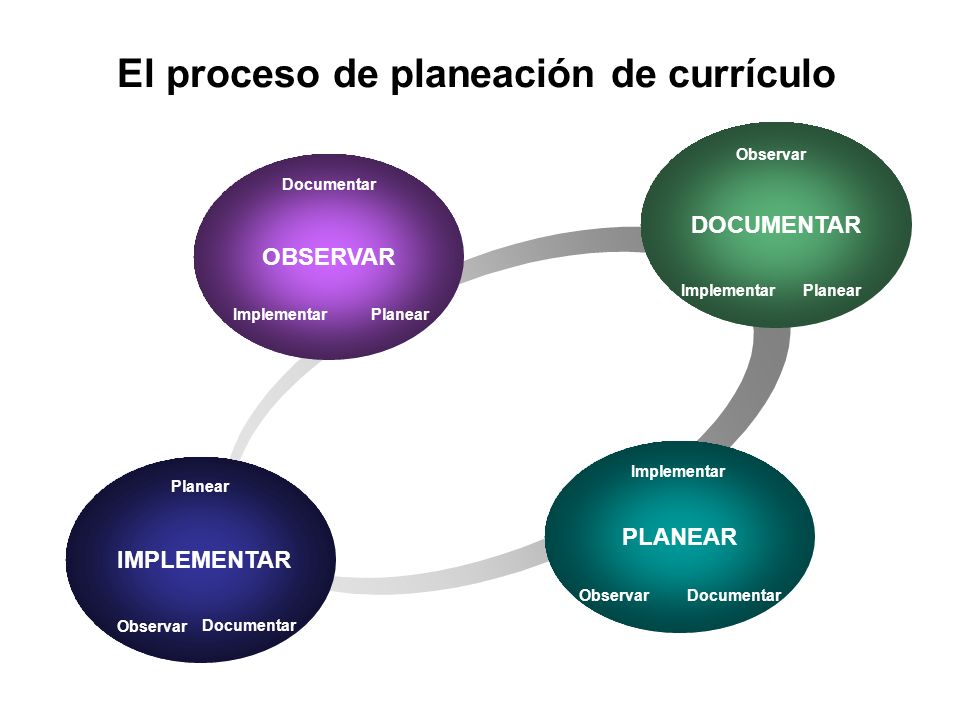 El proceso de planeación de currículo

Documentar
OBSERVAR
Implementar Planear

Observar
DOCUMENTAR
Implementar Planear

Planear
IMPLEMENTAR
Observar Documentar

Implementar
PLANEAR
Observar Documentar